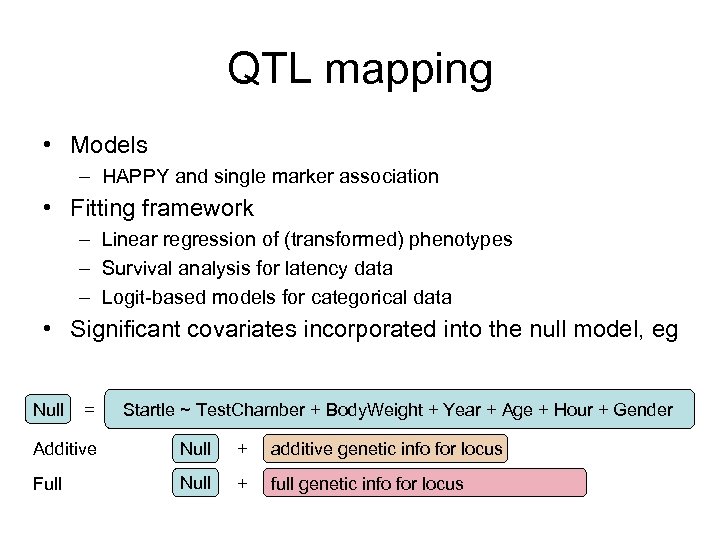 QTL mapping

• Models
  – HAPPY and single marker association
• Fitting framework
  – Linear regression of (transformed) phenotypes
  – Survival analysis for latency data
  – Logit-based models for categorical data
• Significant covariates incorporated into the null model, eg

Null = Startle ~ TestChamber + BodyWeight + Year + Age + Hour + Gender

Additive Null + additive genetic info for locus

Full Null + full genetic info for locus